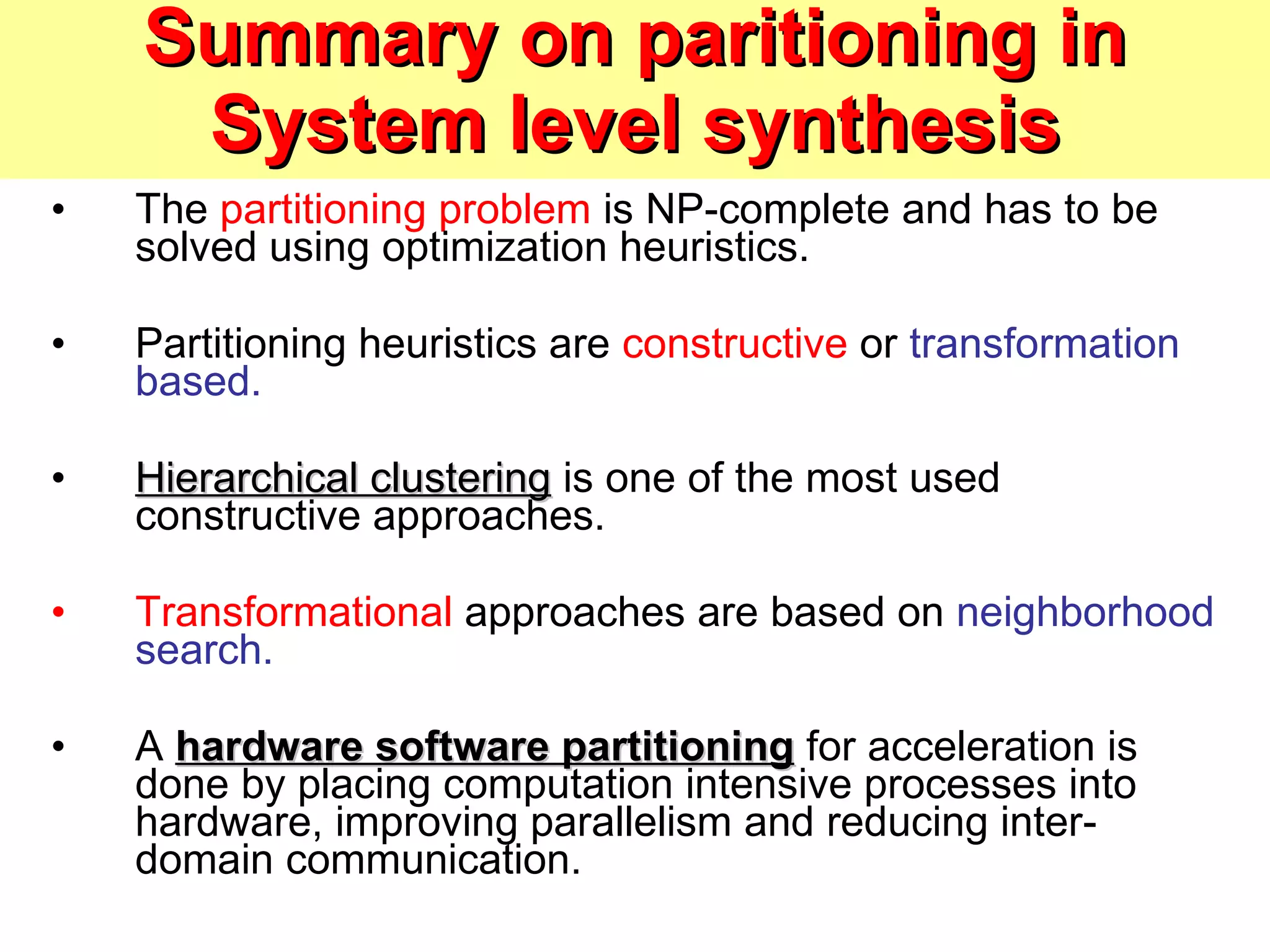 Summary on paritioning in System level synthesis

• The partitioning problem is NP-complete and has to be solved using optimization heuristics.

• Partitioning heuristics are constructive or transformation based.

• Hierarchical clustering is one of the most used constructive approaches.

• Transformational approaches are based on neighborhood search.

• A hardware software partitioning for acceleration is done by placing computation intensive processes into hardware, improving parallelism and reducing inter-domain communication.